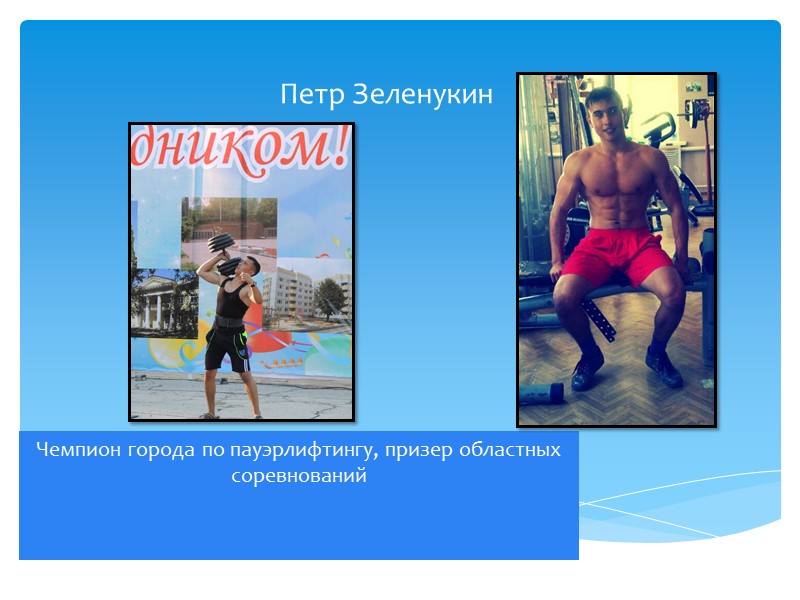 Петр Зеленукин

дником!

Чемпион города по пауэрлифтингу, призер областных соревнований